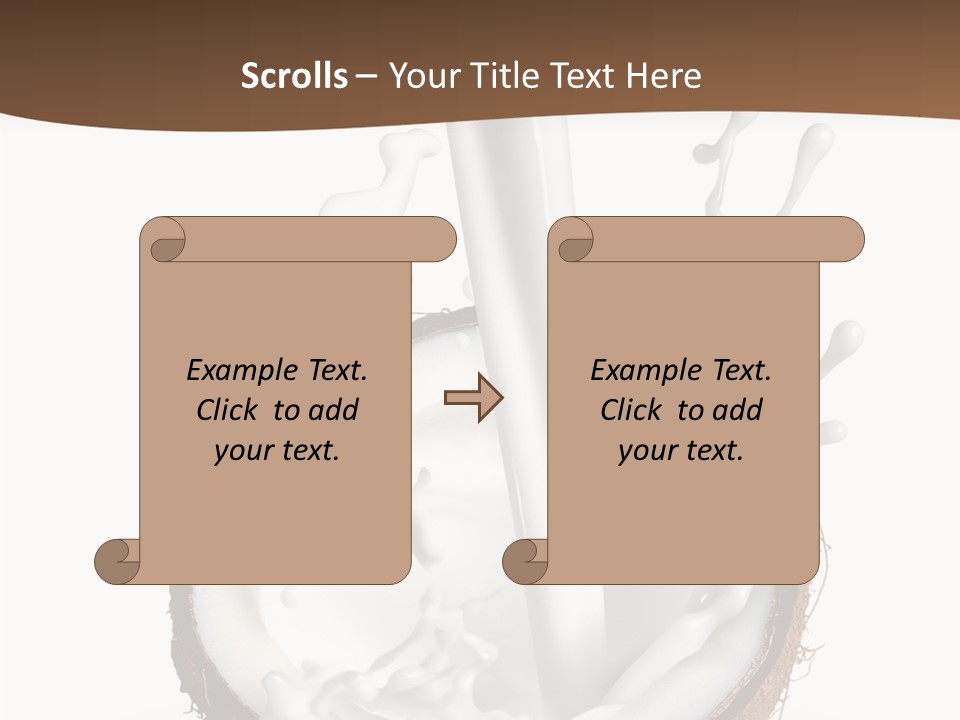 Scrolls – Your Title Text Here

Example Text. Click to add your text.

Example Text. Click to add your text.